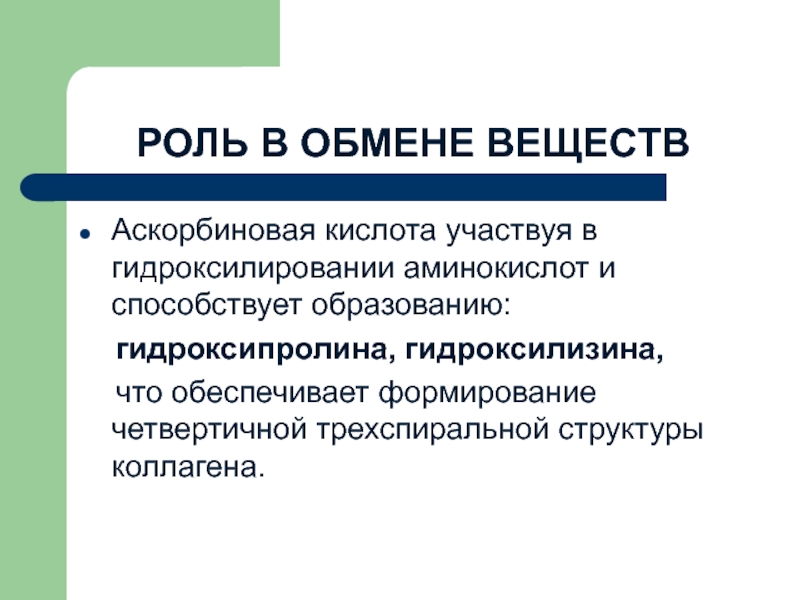 РОЛЬ В ОБМЕНЕ ВЕЩЕСТВ

• Аскорбиновая кислота участвуя в гидроксилировании аминокислот и способствует образованию:

гидроксипролина, гидроксилизина,

что обеспечивает формирование четвертичной трехспиральной структуры коллагена.